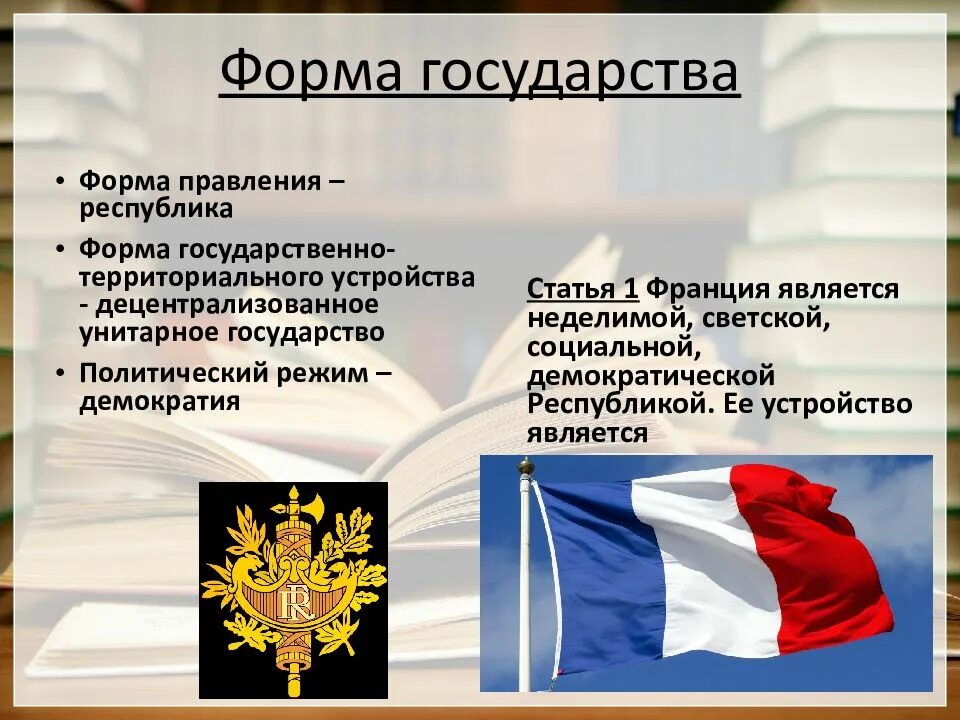 Форма государства

• Форма правления – республика
• Форма государственно-территориального устройства - децентрализованное унитарное государство
• Политический режим – демократия

Статья 1 Франция является неделимой, светской, социальной, демократической Республикой. Ее устройство является

RF